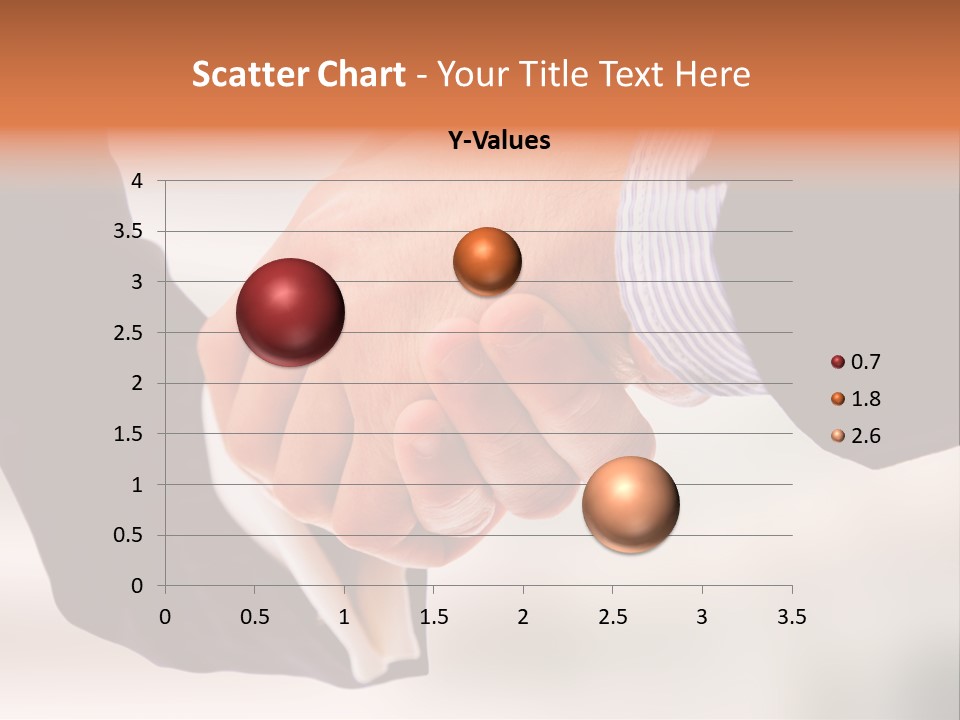 Scatter Chart - Your Title Text Here

Y-Values

4
3.5
3
2.5
2
1.5
1
0.5
0

0 0.5 1 1.5 2 2.5 3 3.5

0.7
1.8
2.6